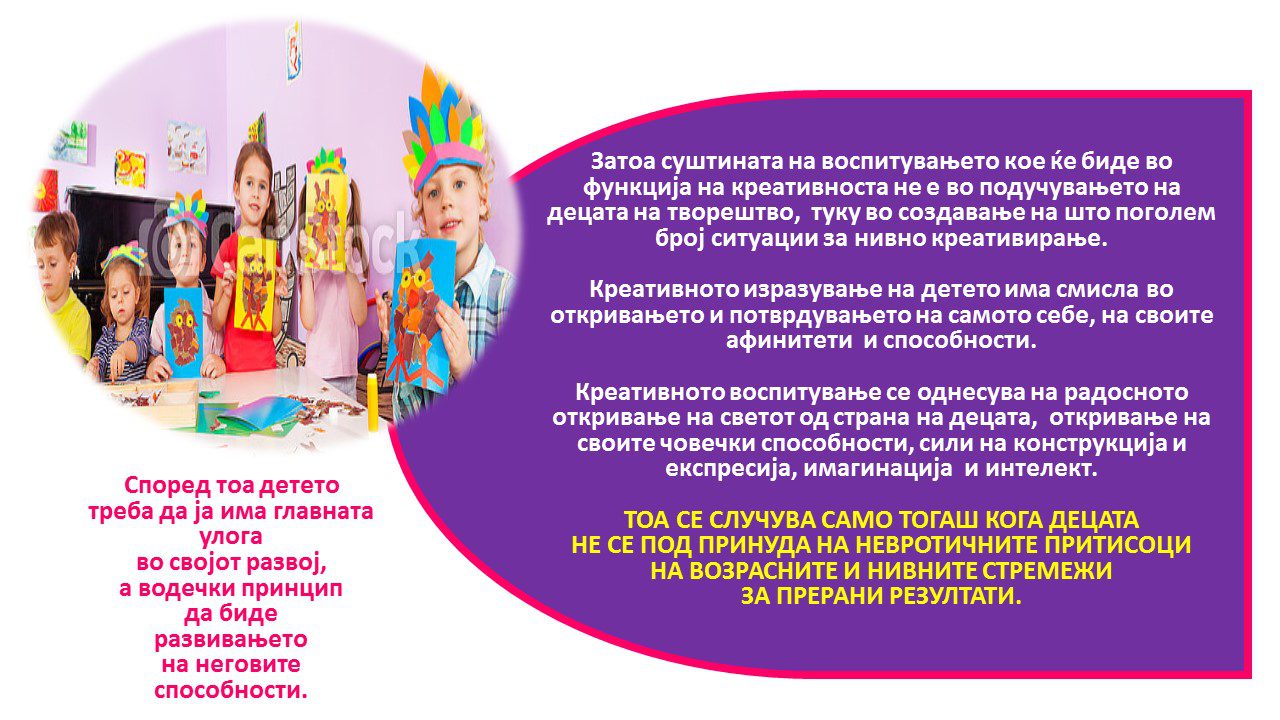 Затоа суштината на воспитувањето кое ќе биде во функција на креативноста не е во подучувањето на децата на творештво, туку во создавање на што поголем број ситуации за нивно креативирање.

Креативното изразување на детето има смисла во откривањето и потврдувањето на самото себе, на своите афинитети и способности.

Креативното воспитување се однесува на радосното откривање на светот од страна на децата, откривање на своите човечки способности, сили на конструкција и експресија, имагинација и интелект.

ТОА СЕ СЛУЧУВА САМО ТОГАШ КОГА ДЕЦАТА НЕ СЕ ПОД ПРИНУДА НА НЕВРОТИЧНИТЕ ПРИТИСОЦИ НА ВОЗРАСНИТЕ И НИВНИТЕ СТРЕМЕЖИ ЗА ПРЕРАНИ РЕЗУЛТАТИ.

Според тоа детето треба да ја има главната улога во својот развој, а водечки принцип да биде развивањето на неговите способности.